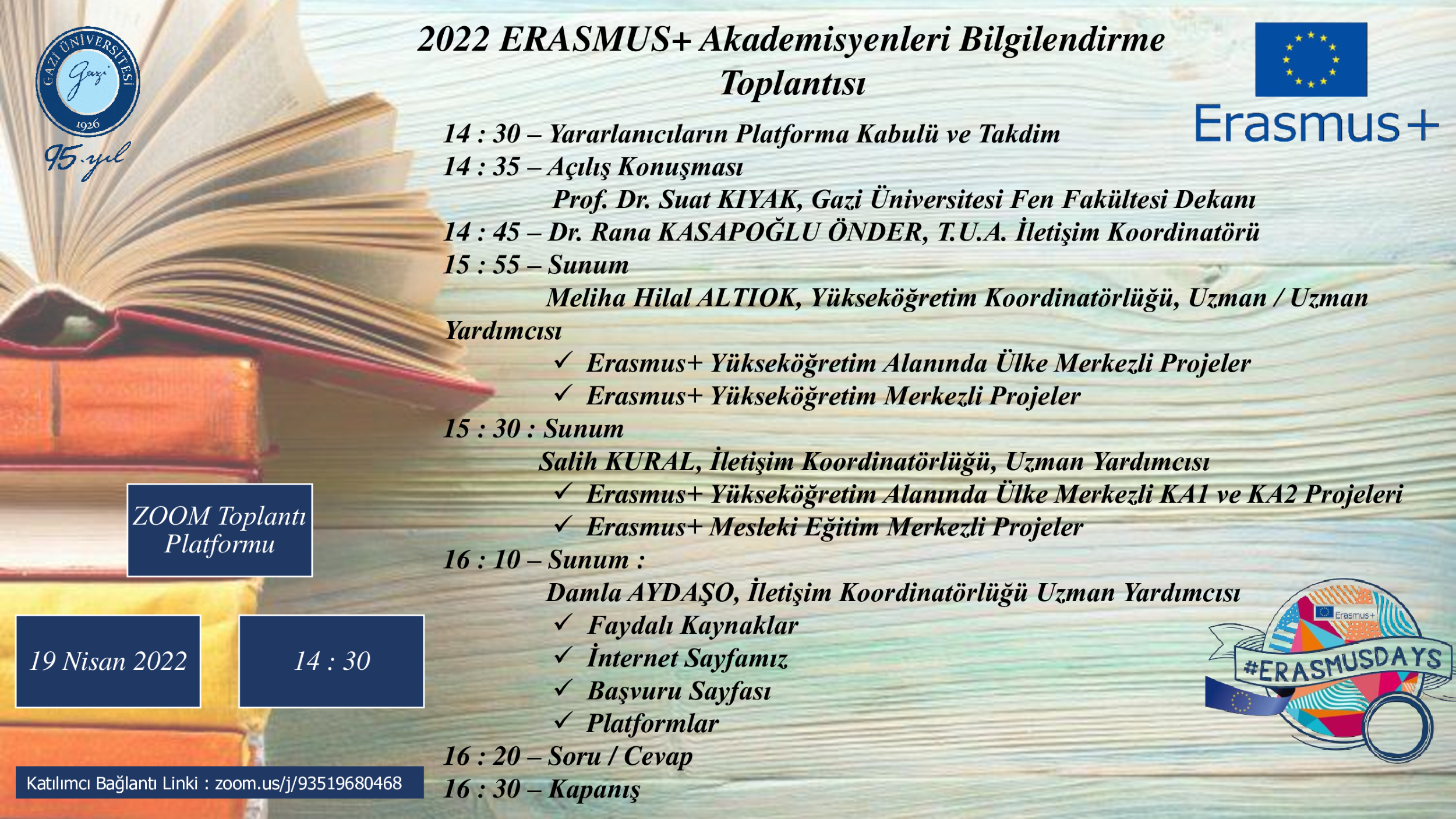 GAZİ ÜNİVERSİTESİ
Gazi
1926
95. yıl

2022 ERASMUS+ Akademisyenleri Bilgilendirme Toplantısı

Erasmus+

14 : 30 – Yararlanıcıların Platforma Kabulü ve Takdim
14 : 35 – Açılış Konuşması
Prof. Dr. Suat KIYAK, Gazi Üniversitesi Fen Fakültesi Dekanı
14 : 45 – Dr. Rana KASAPOĞLU ÖNDER, T.U.A. İletişim Koordinatörü
15 : 55 – Sunum
Meliha Hilal ALTIOK, Yükseköğretim Koordinatörlüğü, Uzman / Uzman Yardımcısı
✓ Erasmus+ Yükseköğretim Alanında Ülke Merkezli Projeler
✓ Erasmus+ Yükseköğretim Merkezli Projeler
15 : 30 : Sunum
Salih KURAL, İletişim Koordinatörlüğü, Uzman Yardımcısı
✓ Erasmus+ Yükseköğretim Alanında Ülke Merkezli KA1 ve KA2 Projeleri
✓ Erasmus+ Mesleki Eğitim Merkezli Projeler
16 : 10 – Sunum :
Damla AYDAŞO, İletişim Koordinatörlüğü Uzman Yardımcısı
✓ Faydalı Kaynaklar
✓ İnternet Sayfamız
✓ Başvuru Sayfası
✓ Platformlar
16 : 20 – Soru / Cevap
16 : 30 – Kapanış

ZOOM Toplantı Platformu

19 Nisan 2022

14 : 30

Katılımcı Bağlantı Linki : zoom.us/j/93519680468

Erasmus+
#ERASMUSDAYS